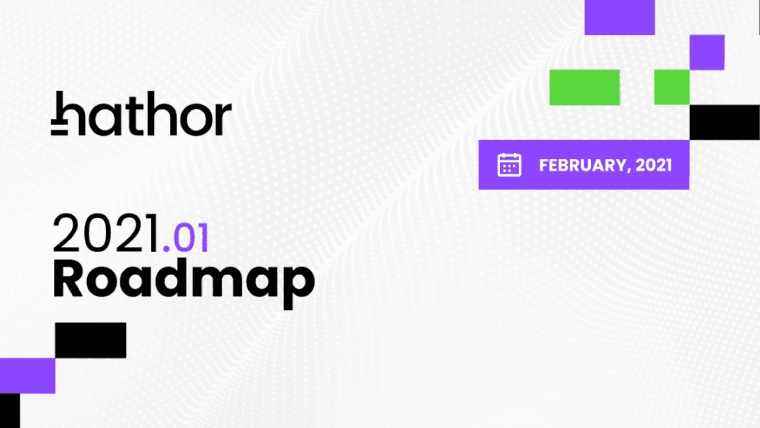 hathor

FEBRUARY, 2021

2021.01
Roadmap